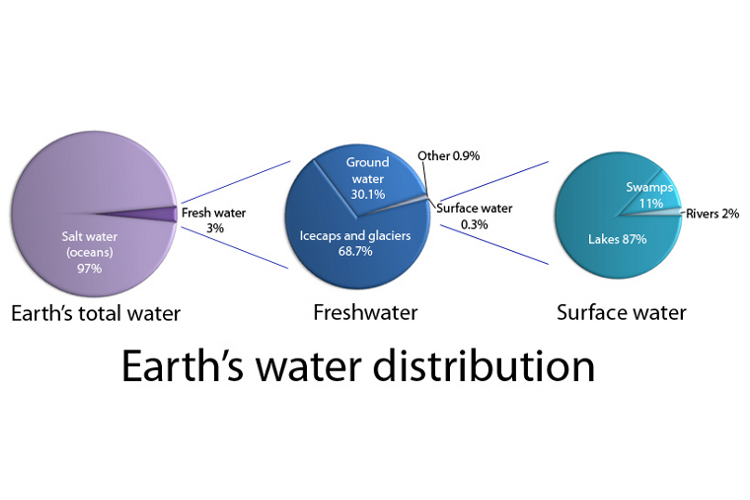 Salt water (oceans) 97%

Fresh water 3%

Earth's total water

Ground water 30.1%

Other 0.9%

Surface water 0.3%

Icecaps and glaciers 68.7%

Freshwater

Swamps 11%

Rivers 2%

Lakes 87%

Surface water

Earth's water distribution